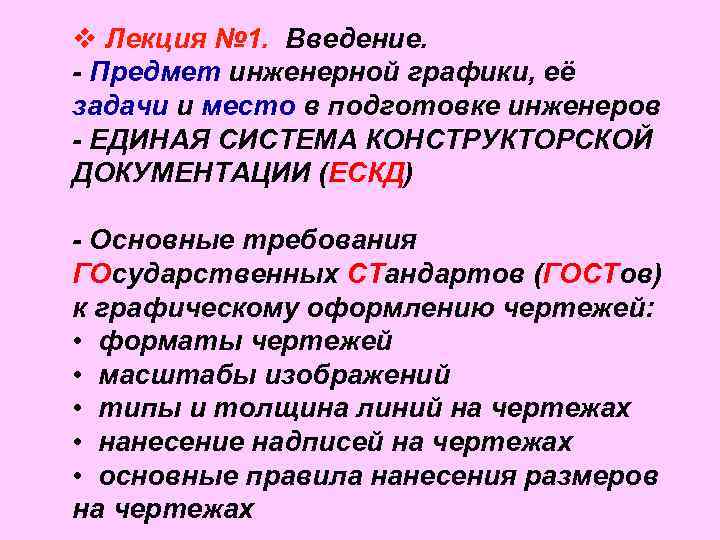 ❖ Лекция №1. Введение.
- Предмет инженерной графики, её задачи и место в подготовке инженеров
- ЕДИНАЯ СИСТЕМА КОНСТРУКТОРСКОЙ ДОКУМЕНТАЦИИ (ЕСКД)

- Основные требования ГОсударственных СТандартов (ГОСТов) к графическому оформлению чертежей:
• форматы чертежей
• масштабы изображений
• типы и толщина линий на чертежах
• нанесение надписей на чертежах
• основные правила нанесения размеров на чертежах